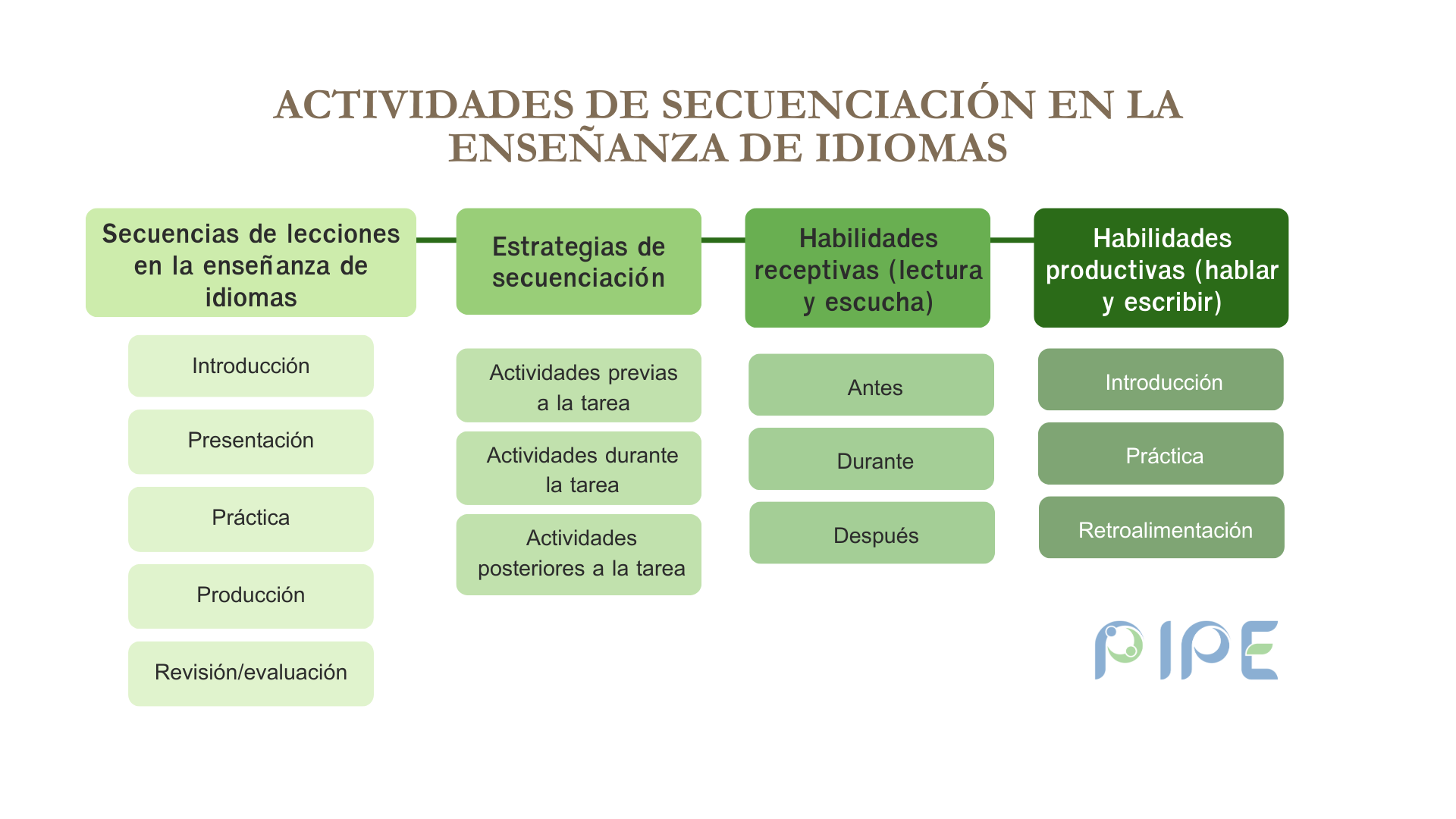 ACTIVIDADES DE SECUENCIACIÓN EN LA ENSEÑANZA DE IDIOMAS

Secuencias de lecciones en la enseñanza de idiomas

Introducción

Presentación

Práctica

Producción

Revisión/evaluación

Estrategias de secuenciación

Actividades previas a la tarea

Actividades durante la tarea

Actividades posteriores a la tarea

Habilidades receptivas (lectura y escucha)

Antes

Durante

Después

Habilidades productivas (hablar y escribir)

Introducción

Práctica

Retroalimentación

PIPE